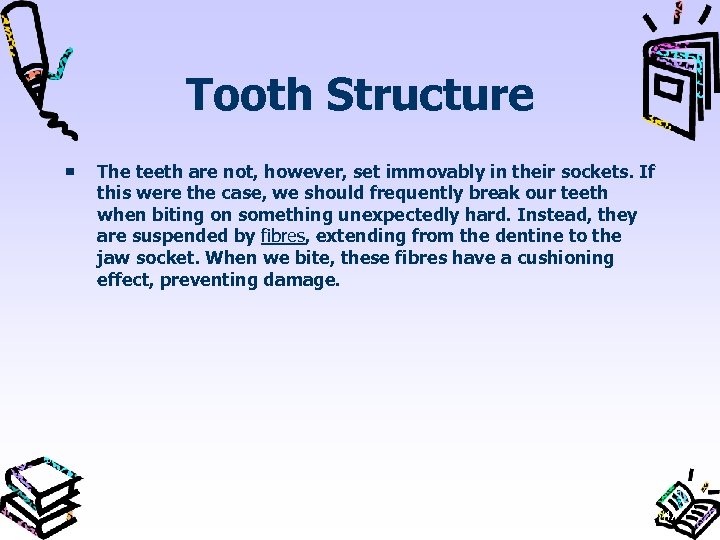 Tooth Structure

The teeth are not, however, set immovably in their sockets. If this were the case, we should frequently break our teeth when biting on something unexpectedly hard. Instead, they are suspended by fibres, extending from the dentine to the jaw socket. When we bite, these fibres have a cushioning effect, preventing damage.